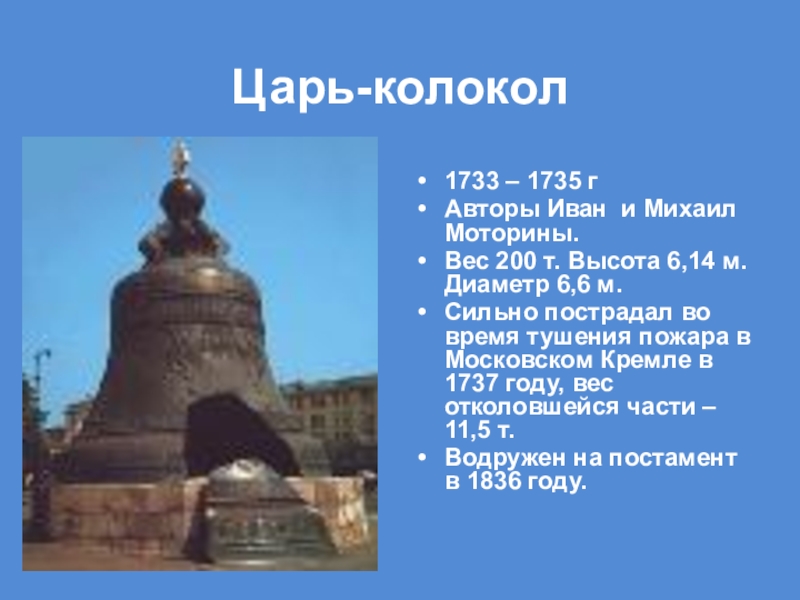 Царь-колокол

• 1733 – 1735 г
• Авторы Иван и Михаил Моторины.
• Вес 200 т. Высота 6,14 м. Диаметр 6,6 м.
• Сильно пострадал во время тушения пожара в Московском Кремле в 1737 году, вес отколовшейся части – 11,5 т.
• Водружен на постамент в 1836 году.